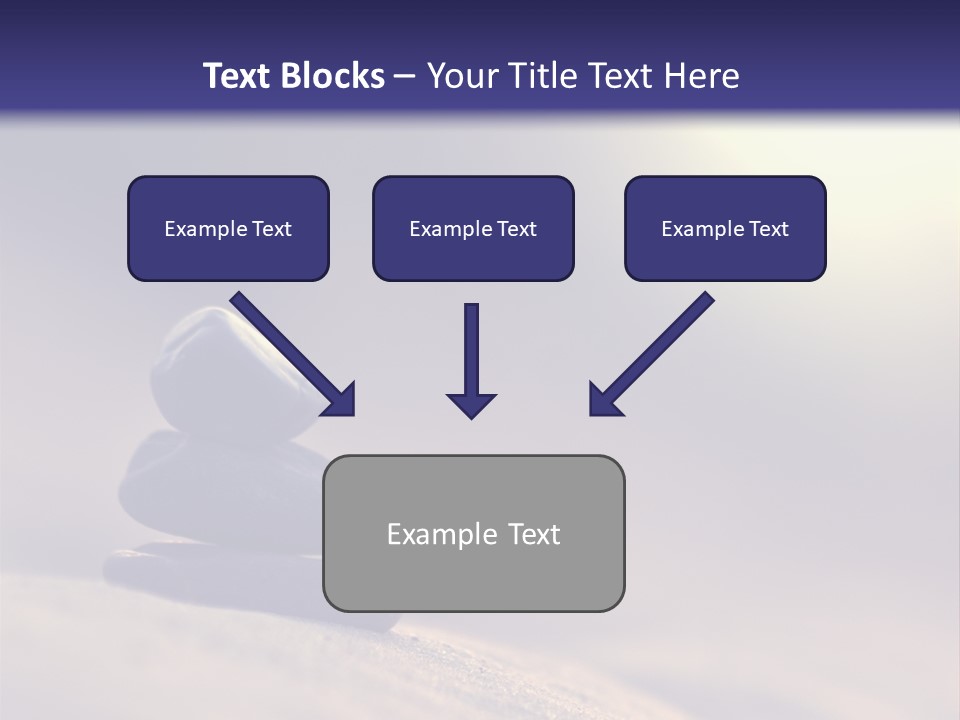 Text Blocks – Your Title Text Here

Example Text

Example Text

Example Text

Example Text